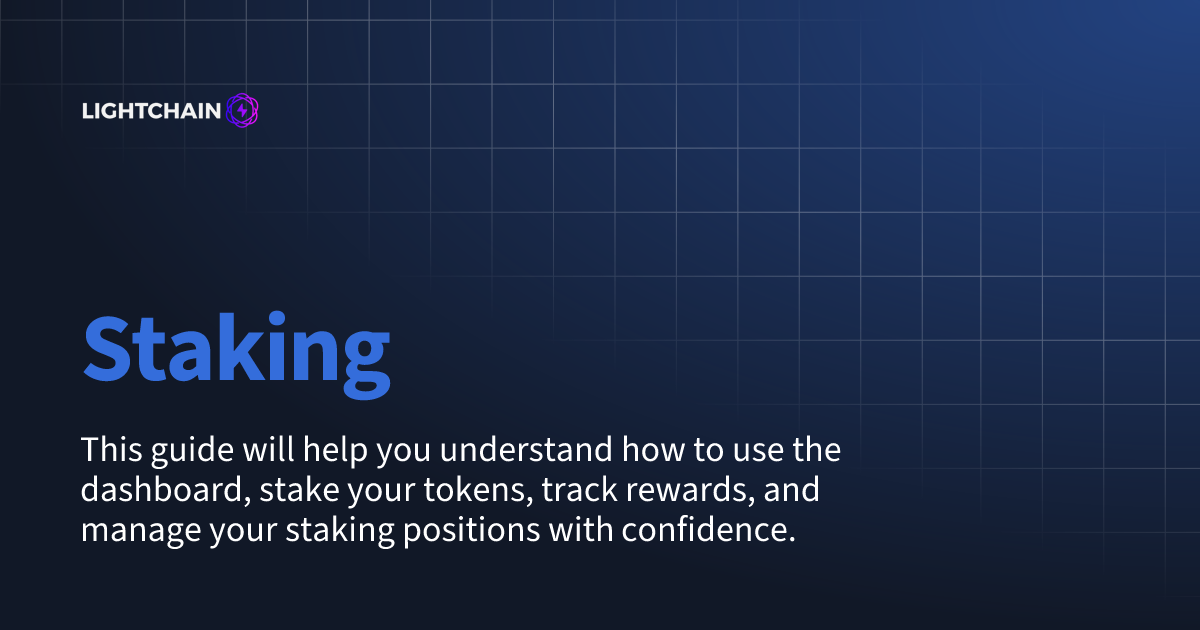 LIGHTCHAIN

Staking

This guide will help you understand how to use the dashboard, stake your tokens, track rewards, and manage your staking positions with confidence.